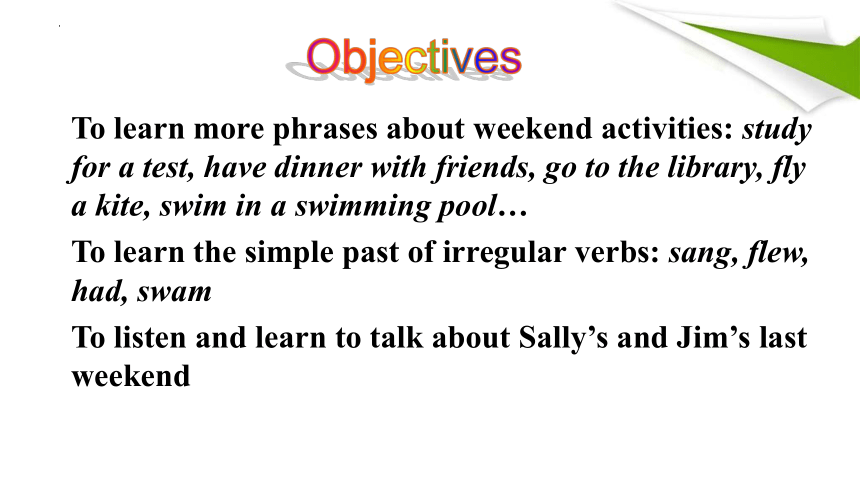 Objectives

To learn more phrases about weekend activities: study for a test, have dinner with friends, go to the library, fly a kite, swim in a swimming pool…

To learn the simple past of irregular verbs: sang, flew, had, swam

To listen and learn to talk about Sally's and Jim's last weekend